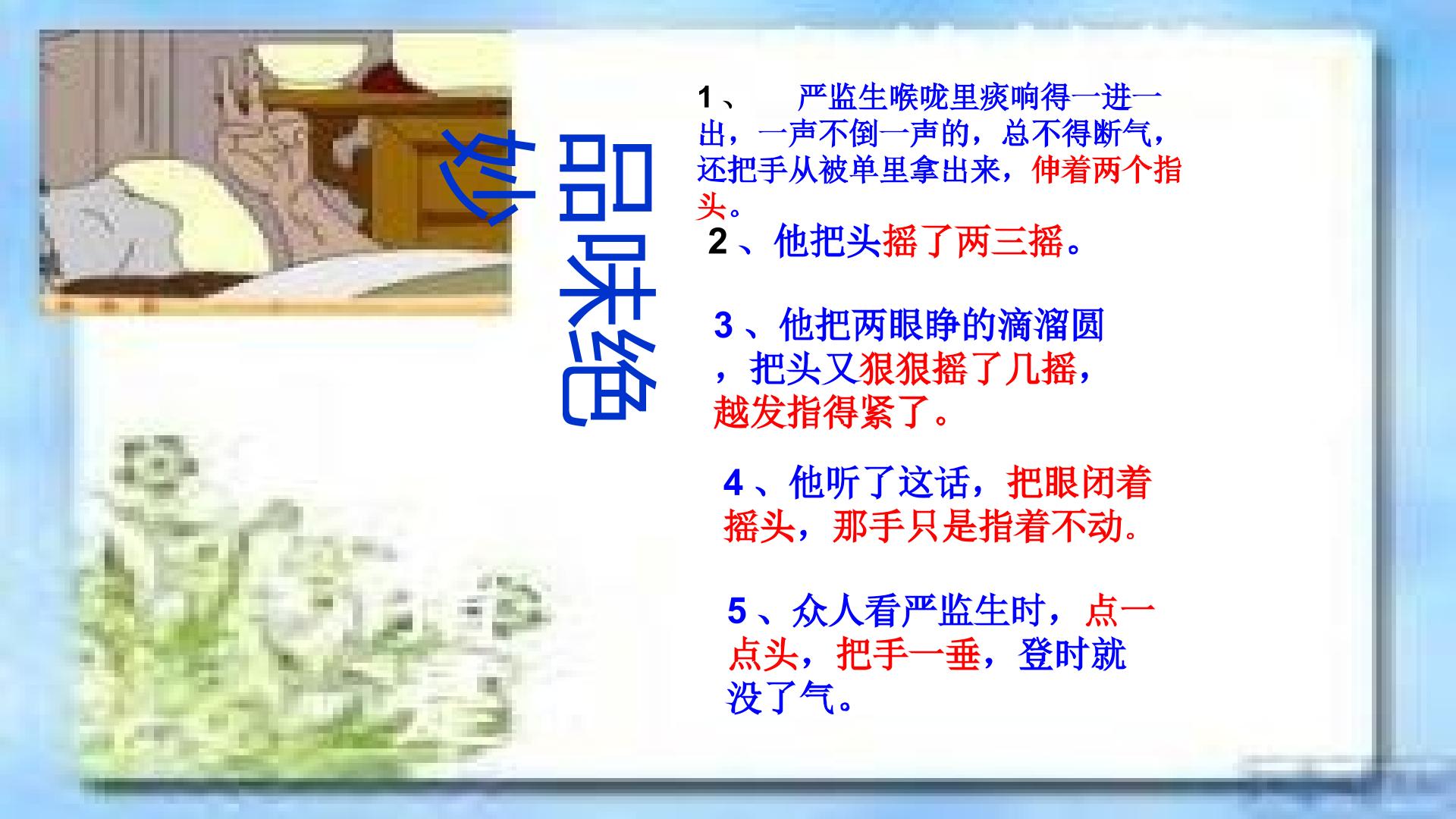 品味绝妙

1、严监生喉咙里痰响得一进一出，一声不倒一声的，总不得断气，还把手从被单里拿出来，伸着两个指头。

2、他把头摇了两三摇。

3、他把两眼睁的滴溜圆，把头又狠狠摇了几摇，越发指得紧了。

4、他听了这话，把眼闭着摇头，那手只是指着不动。

5、众人看严监生时，点一点头，把手一垂，登时就没了气。